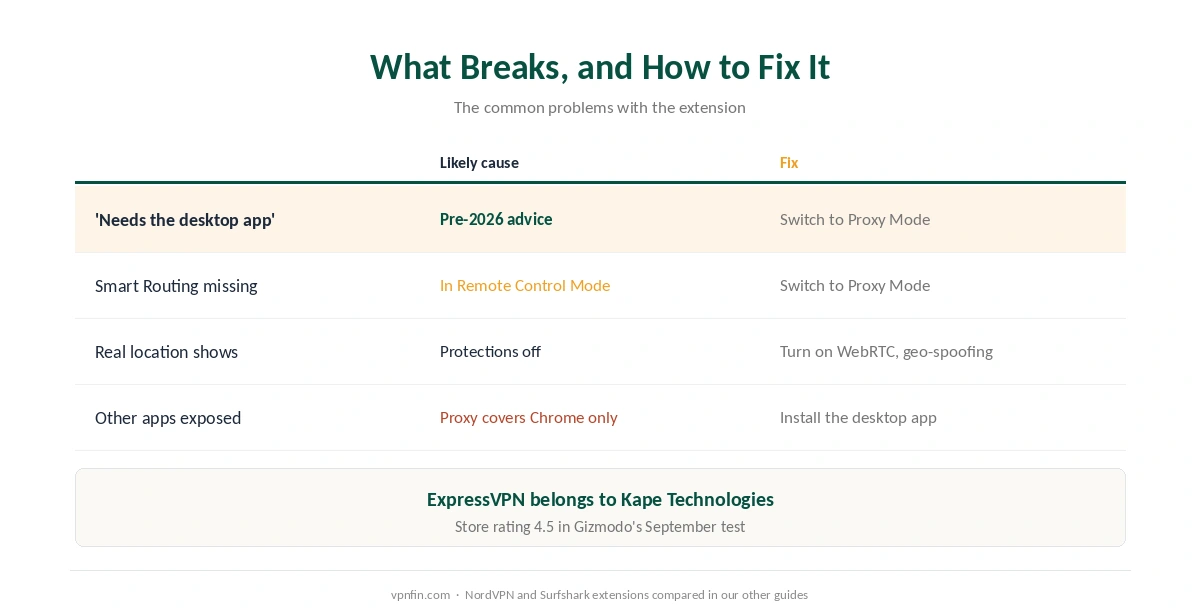 What Breaks, and How to Fix It

The common problems with the extension

| | Likely cause | Fix |
|---|---|---|
| 'Needs the desktop app' | Pre-2026 advice | Switch to Proxy Mode |
| Smart Routing missing | In Remote Control Mode | Switch to Proxy Mode |
| Real location shows | Protections off | Turn on WebRTC, geo-spoofing |
| Other apps exposed | Proxy covers Chrome only | Install the desktop app |

ExpressVPN belongs to Kape Technologies

Store rating 4.5 in Gizmodo's September test

vpnfin.com · NordVPN and Surfshark extensions compared in our other guides